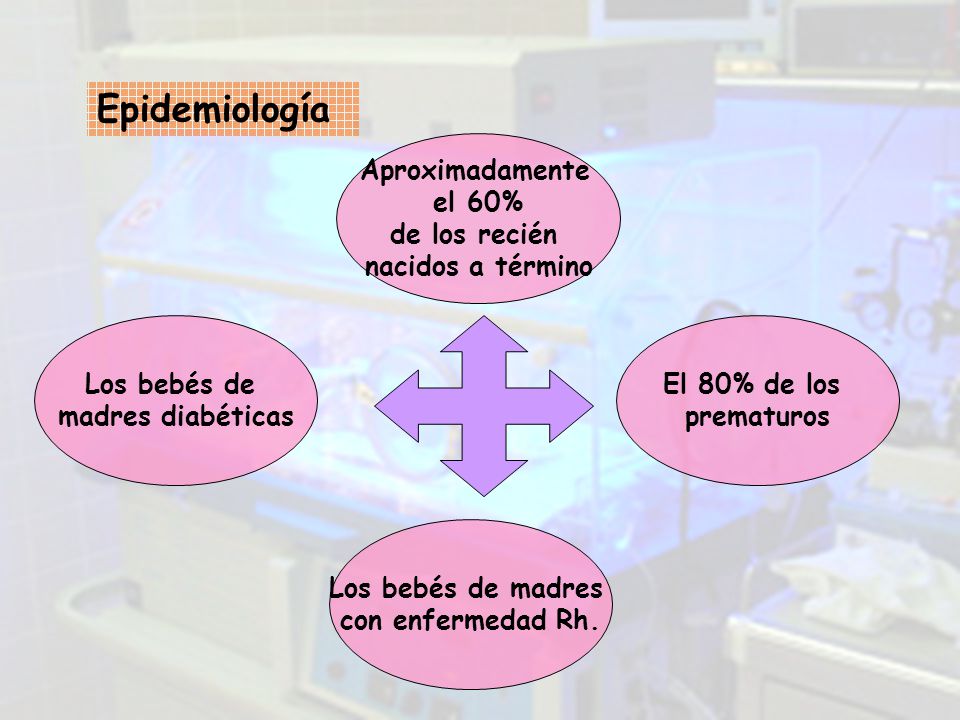 Epidemiología

Aproximadamente el 60% de los recién nacidos a término

Los bebés de madres diabéticas

El 80% de los prematuros

Los bebés de madres con enfermedad Rh.